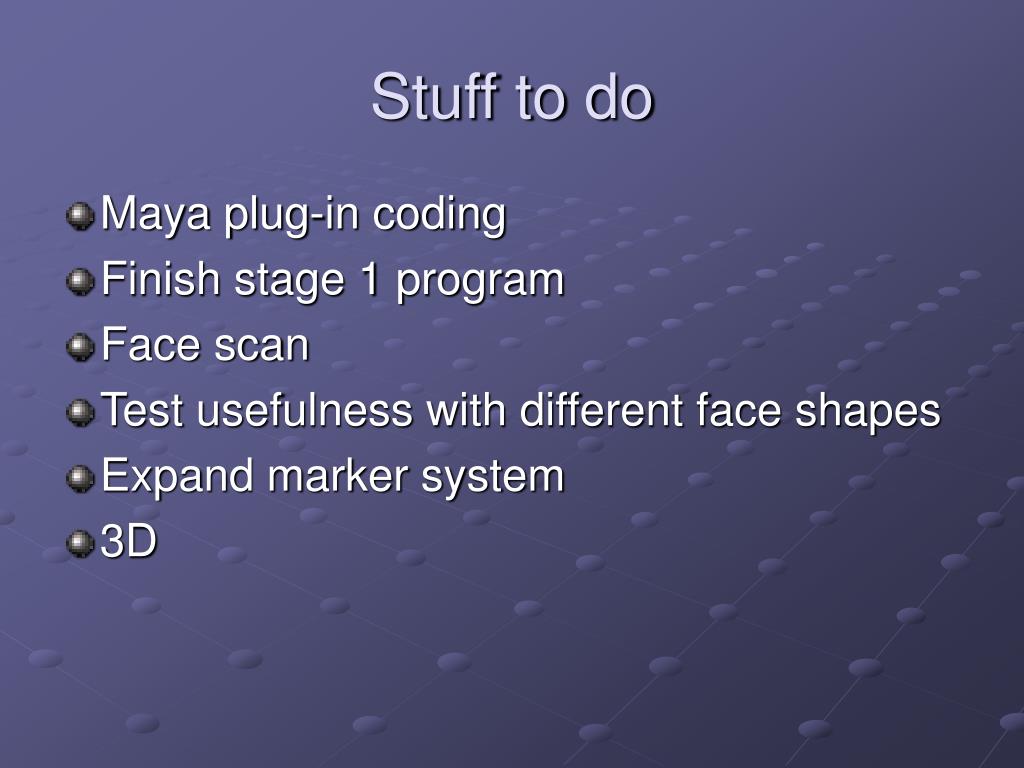 Stuff to do

Maya plug-in coding
Finish stage 1 program
Face scan
Test usefulness with different face shapes
Expand marker system
3D